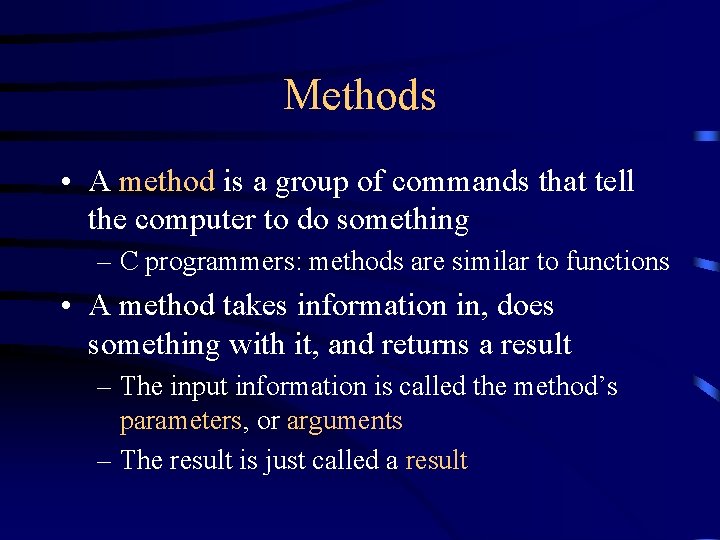 Methods

• A method is a group of commands that tell the computer to do something
– C programmers: methods are similar to functions
• A method takes information in, does something with it, and returns a result
– The input information is called the method’s parameters, or arguments
– The result is just called a result